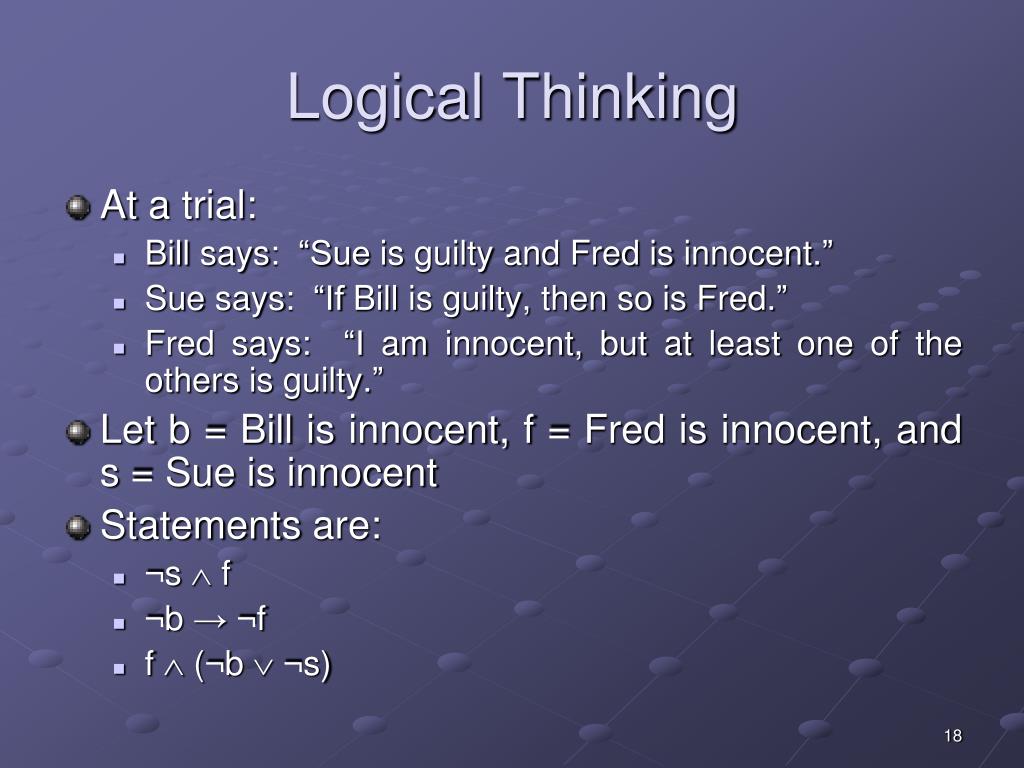 Logical Thinking

At a trial:

Bill says: “Sue is guilty and Fred is innocent.”

Sue says: “If Bill is guilty, then so is Fred.”

Fred says: “I am innocent, but at least one of the others is guilty.”

Let b = Bill is innocent, f = Fred is innocent, and s = Sue is innocent

Statements are:

$\neg s \wedge f$

$\neg b \rightarrow \neg f$

$f \wedge (\neg b \vee \neg s)$

18